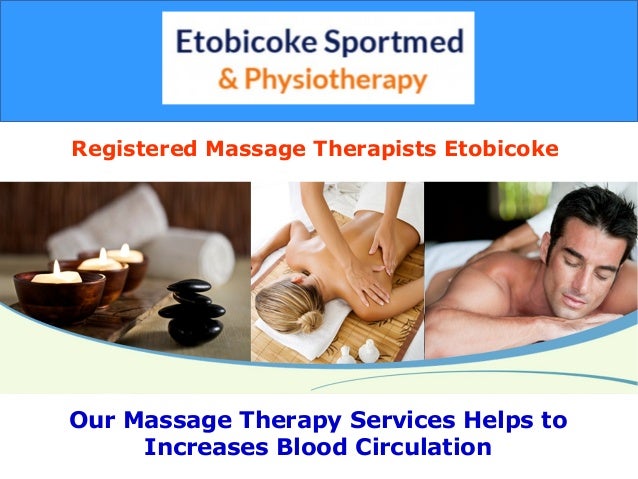 Etobicoke Sportmed
& Physiotherapy

Registered Massage Therapists Etobicoke

Our Massage Therapy Services Helps to Increases Blood Circulation